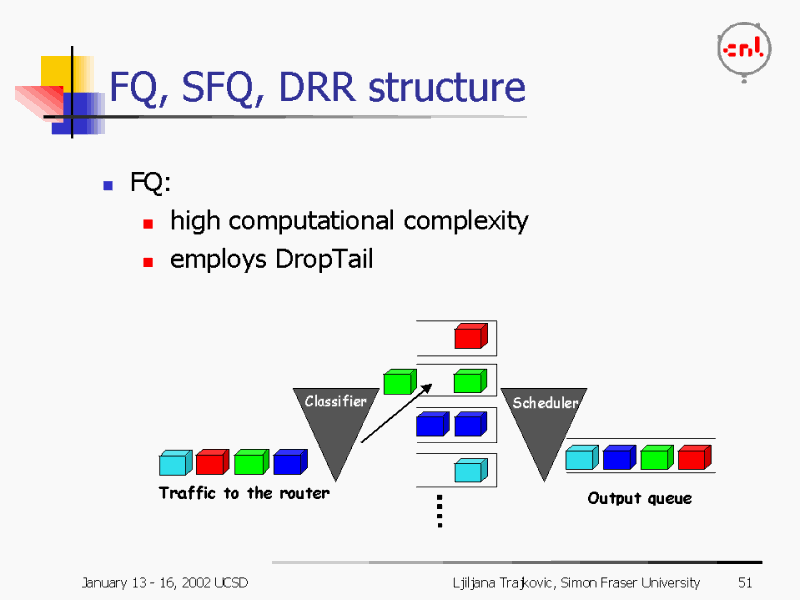 cnl

FQ, SFQ, DRR structure

FQ:
high computational complexity
employs DropTail

Classifier

Scheduler

Traffic to the router

Output queue

January 13 - 16, 2002 UCSD

Ljiljana Trajkovic, Simon Fraser University

51